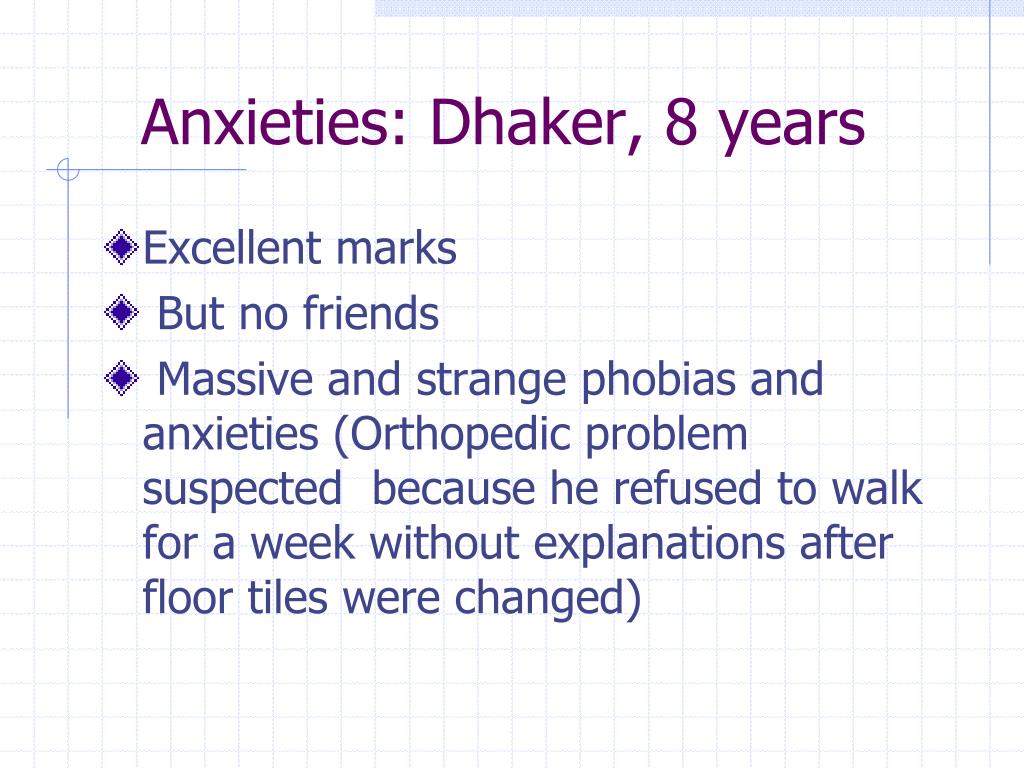 Anxieties: Dhaker, 8 years

Excellent marks

But no friends

Massive and strange phobias and anxieties (Orthopedic problem suspected because he refused to walk for a week without explanations after floor tiles were changed)